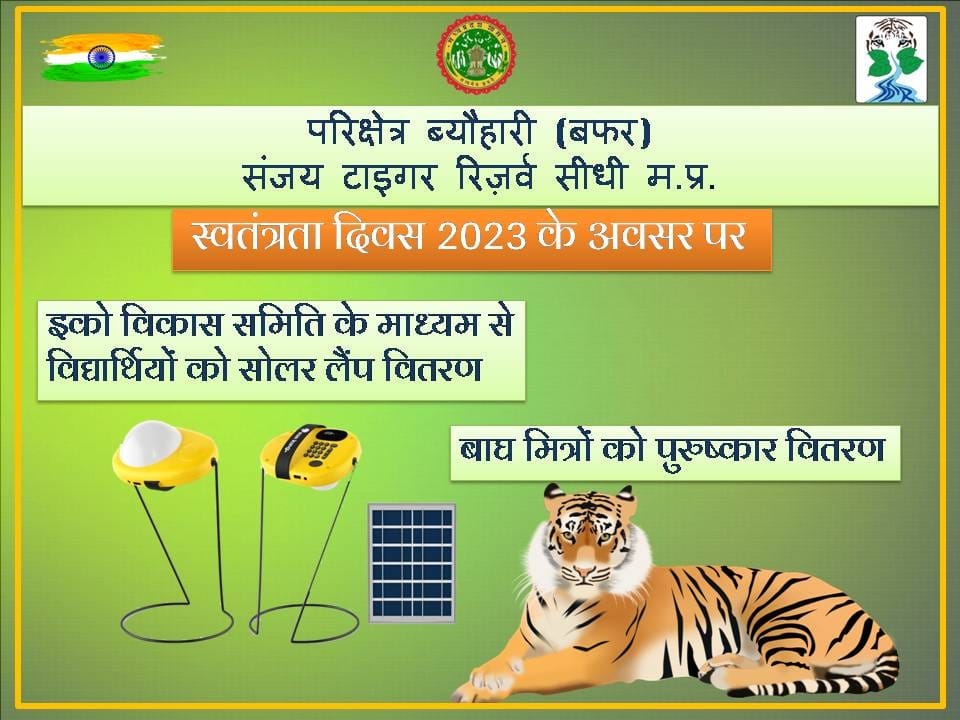 परिक्षेत्र ब्यौहारी (बफर)
संजय टाइगर रिज़र्व सीधी म.प्र.

स्वतंत्रता दिवस 2023 के अवसर पर

इको विकास समिति के माध्यम से विद्यार्थियों को सोलर लैंप वितरण

बाघ मित्रों को पुरुष्कार वितरण